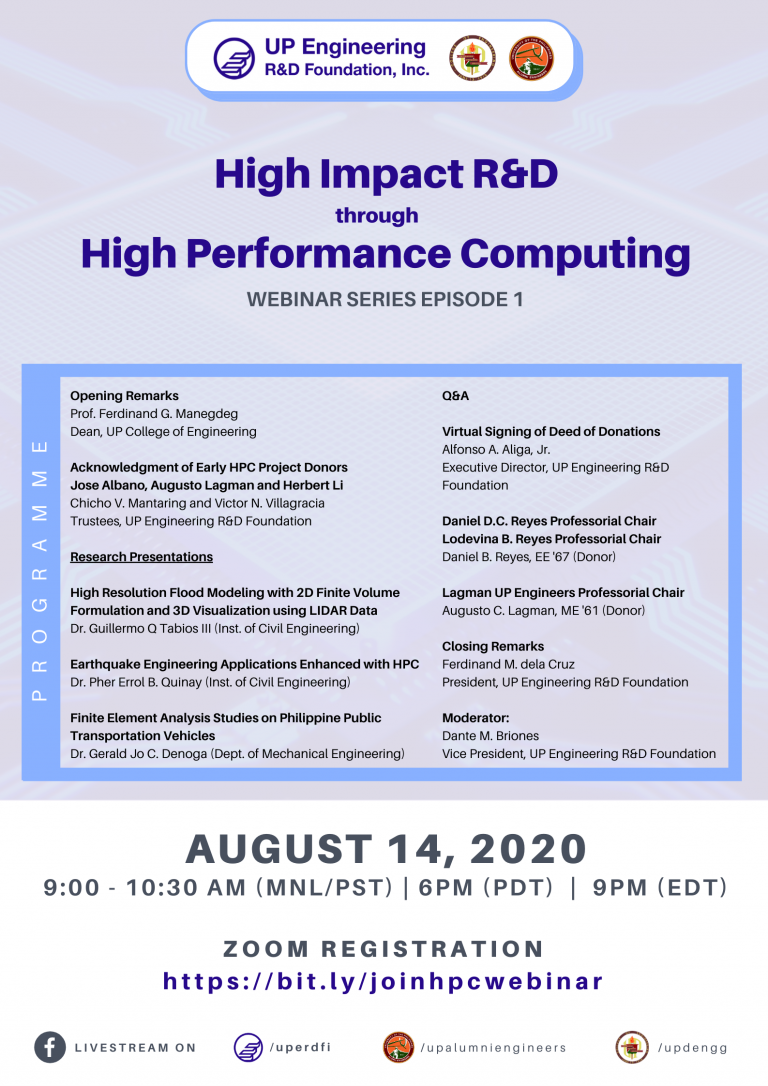 UP Engineering
R&D Foundation, Inc.

High Impact R&D
through
High Performance Computing

WEBINAR SERIES EPISODE 1

PROGRAMME

Opening Remarks
Prof. Ferdinand G. Manegdeg
Dean, UP College of Engineering

Acknowledgment of Early HPC Project Donors
Jose Albano, Augusto Lagman and Herbert Li
Chicho V. Mantaring and Victor N. Villagracia
Trustees, UP Engineering R&D Foundation

Research Presentations

High Resolution Flood Modeling with 2D Finite Volume Formulation and 3D Visualization using LIDAR Data
Dr. Guillermo Q Tabios III (Inst. of Civil Engineering)

Earthquake Engineering Applications Enhanced with HPC
Dr. Pher Errol B. Quinay (Inst. of Civil Engineering)

Finite Element Analysis Studies on Philippine Public Transportation Vehicles
Dr. Gerald Jo C. Denoga (Dept. of Mechanical Engineering)

Q&A

Virtual Signing of Deed of Donations
Alfonso A. Aliga, Jr.
Executive Director, UP Engineering R&D Foundation

Daniel D.C. Reyes Professorial Chair
Lodevina B. Reyes Professorial Chair
Daniel B. Reyes, EE '67 (Donor)

Lagman UP Engineers Professorial Chair
Augusto C. Lagman, ME '61 (Donor)

Closing Remarks
Ferdinand M. dela Cruz
President, UP Engineering R&D Foundation

Moderator:
Dante M. Briones
Vice President, UP Engineering R&D Foundation

AUGUST 14, 2020
9:00 - 10:30 AM (MNL/PST) | 6PM (PDT) | 9PM (EDT)

ZOOM REGISTRATION
https://bit.ly/joinhpcwebinar

LIVESTREAM ON /uperdfi /upalumniengineers /updengg